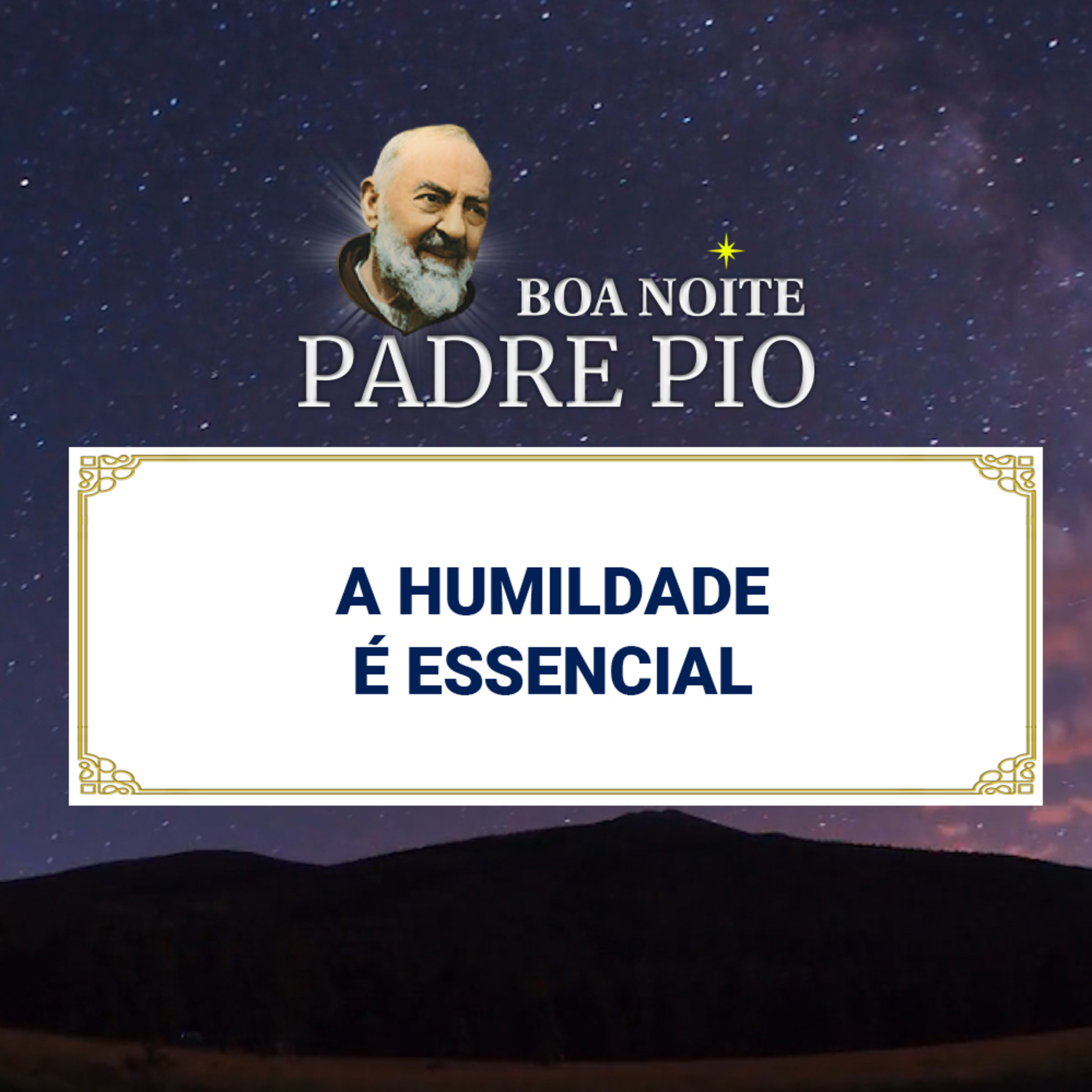 BOA NOITE
PADRE PIO

A HUMILDADE
É ESSENCIAL